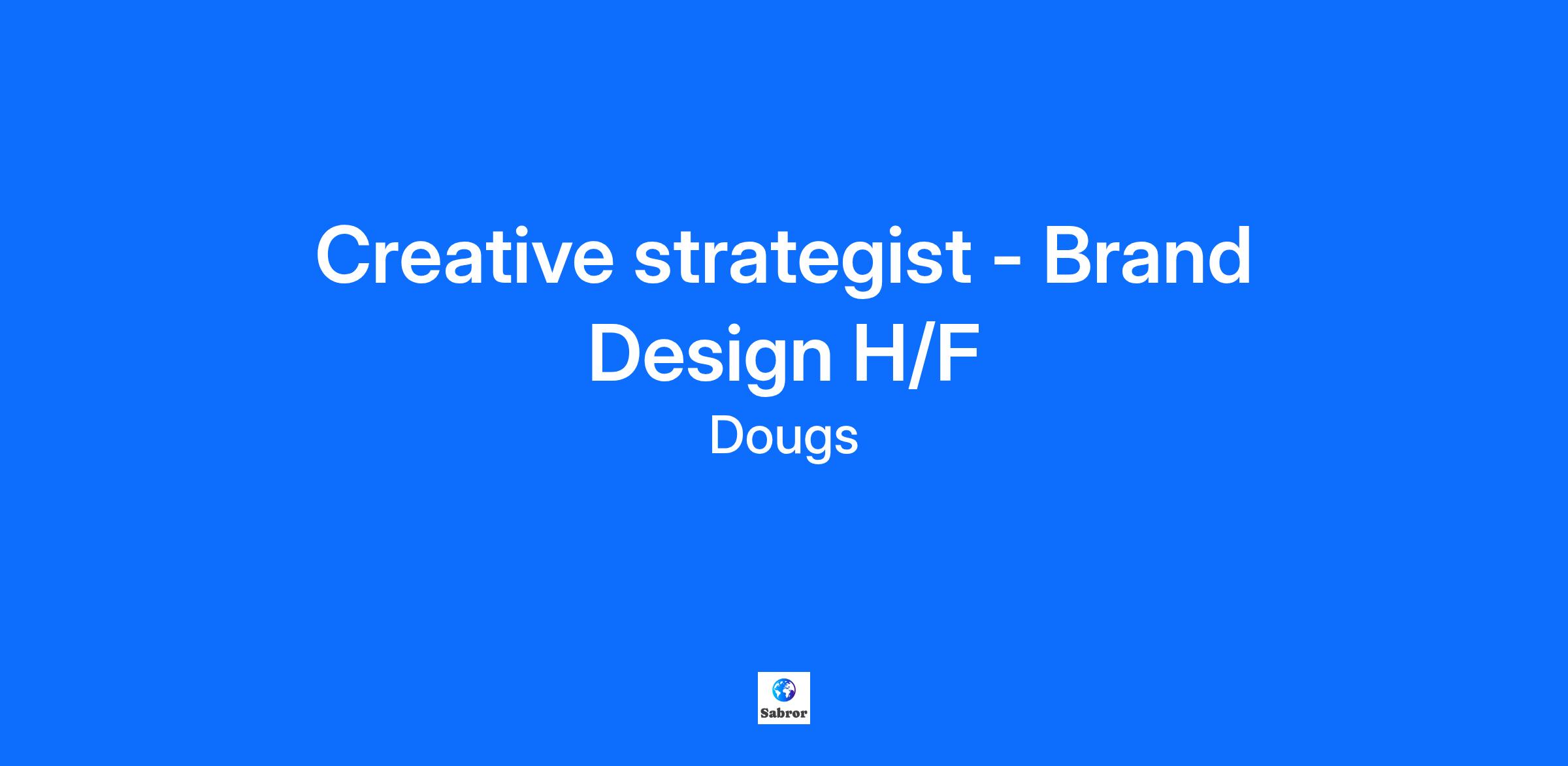 Creative strategist - Brand Design H/F

Dougs

Sabror